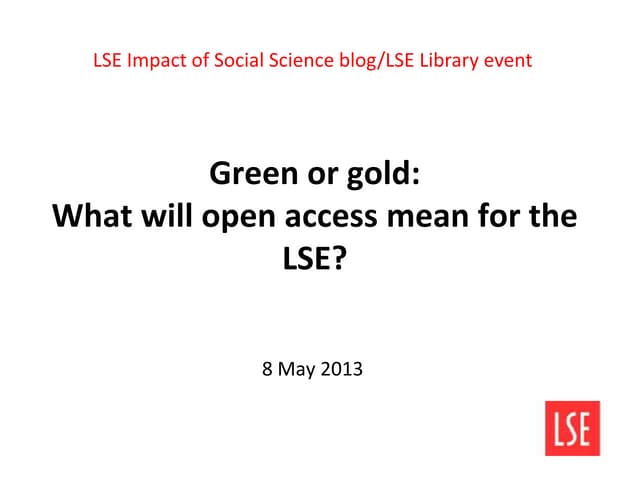 LSE Impact of Social Science blog/LSE Library event

Green or gold:
What will open access mean for the LSE?

8 May 2013

LSE